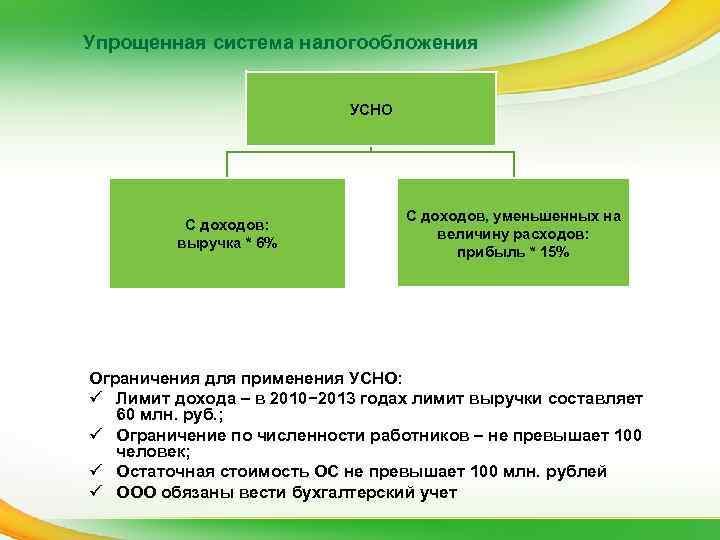 Упрощенная система налогообложения

УСНО

С доходов:
выручка * 6%

С доходов, уменьшенных на величину расходов:
прибыль * 15%

Ограничения для применения УСНО:
✓ Лимит дохода – в 2010−2013 годах лимит выручки составляет 60 млн. руб.;
✓ Ограничение по численности работников – не превышает 100 человек;
✓ Остаточная стоимость ОС не превышает 100 млн. рублей
✓ ООО обязаны вести бухгалтерский учет